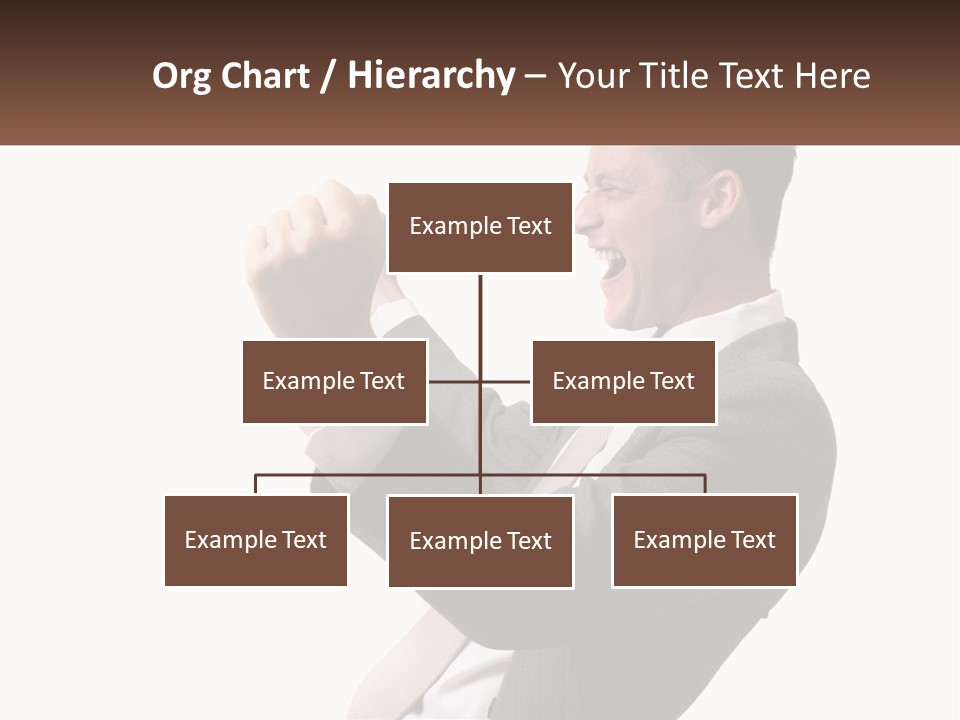 Org Chart / Hierarchy – Your Title Text Here

Example Text

Example Text

Example Text

Example Text

Example Text

Example Text